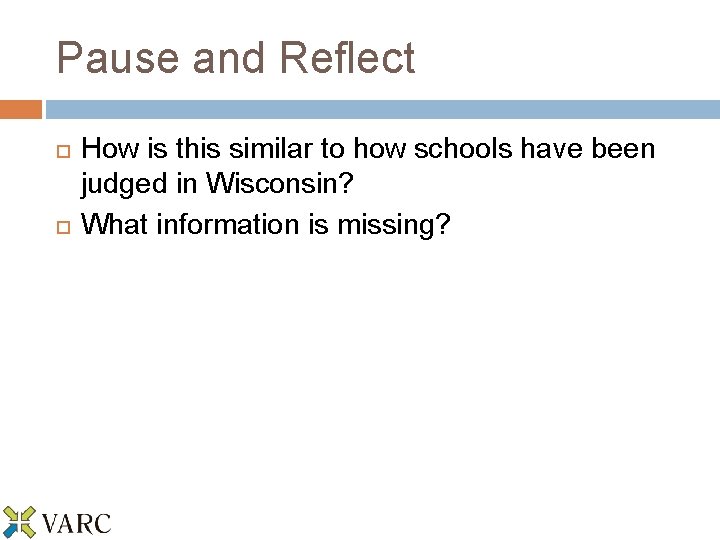 Pause and Reflect

How is this similar to how schools have been judged in Wisconsin?

What information is missing?

VARC